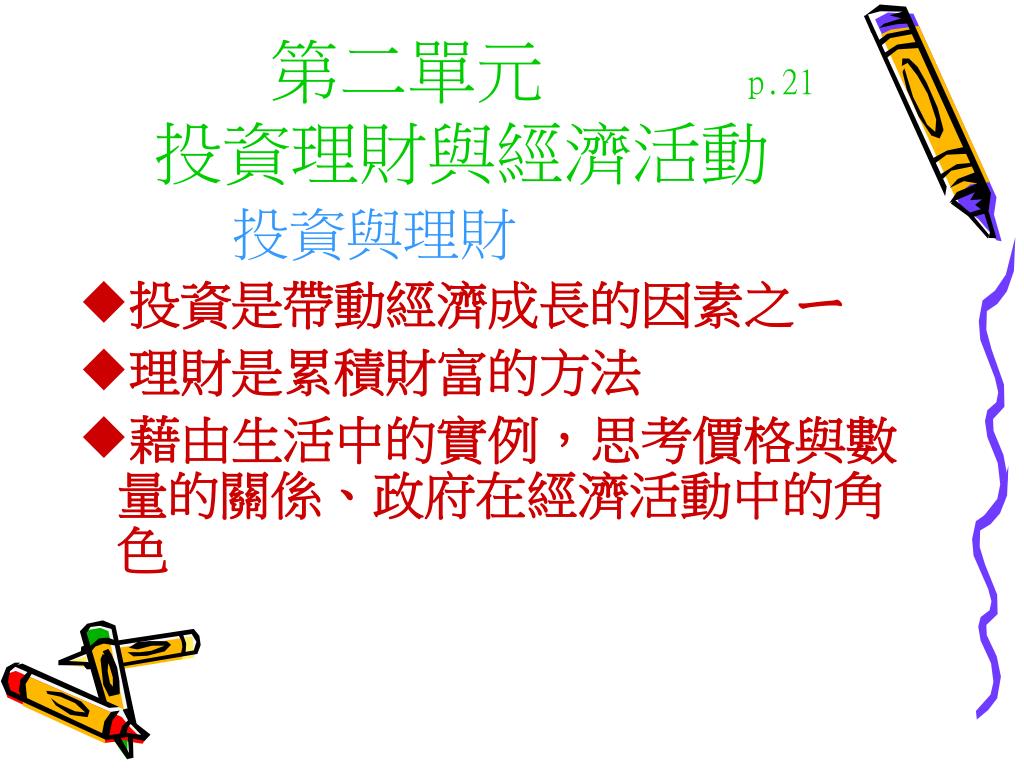 第二單元 p.21
投資理財與經濟活動
投資與理財

◆投資是帶動經濟成長的因素之一
◆理財是累積財富的方法
◆藉由生活中的實例，思考價格與數量的關係、政府在經濟活動中的角色